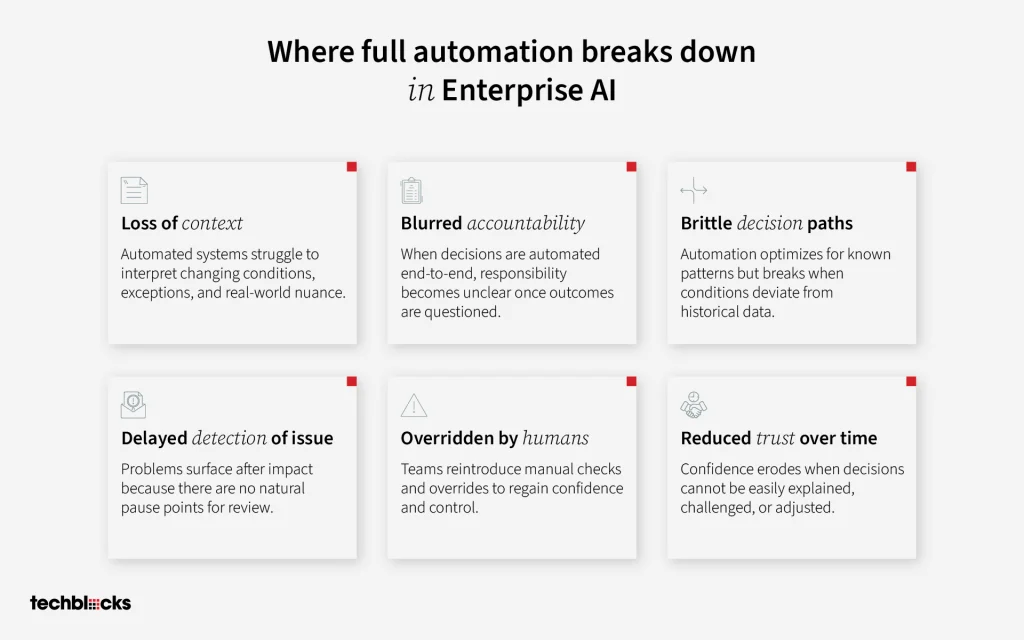 Where full automation breaks down
in Enterprise AI

Loss of context

Automated systems struggle to interpret changing conditions, exceptions, and real-world nuance.

Blurred accountability

When decisions are automated end-to-end, responsibility becomes unclear once outcomes are questioned.

Brittle decision paths

Automation optimizes for known patterns but breaks when conditions deviate from historical data.

Delayed detection of issue

Problems surface after impact because there are no natural pause points for review.

Overridden by humans

Teams reintroduce manual checks and overrides to regain confidence and control.

Reduced trust over time

Confidence erodes when decisions cannot be easily explained, challenged, or adjusted.

techblocks